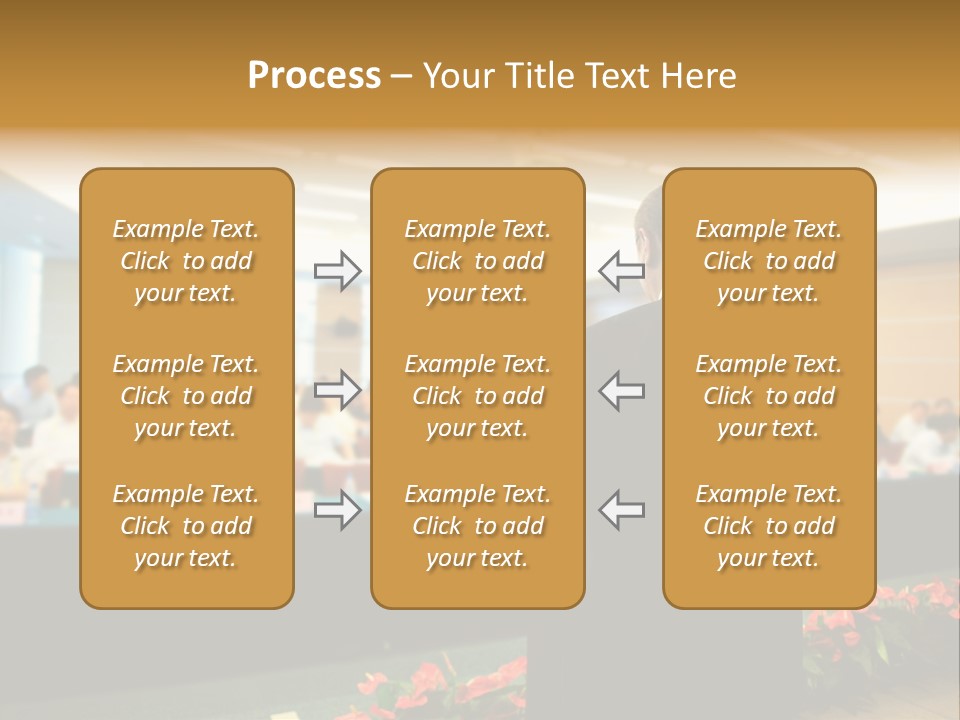 Process – Your Title Text Here

Example Text. Click to add your text.

Example Text. Click to add your text.

Example Text. Click to add your text.

Example Text. Click to add your text.

Example Text. Click to add your text.

Example Text. Click to add your text.

Example Text. Click to add your text.

Example Text. Click to add your text.

Example Text. Click to add your text.